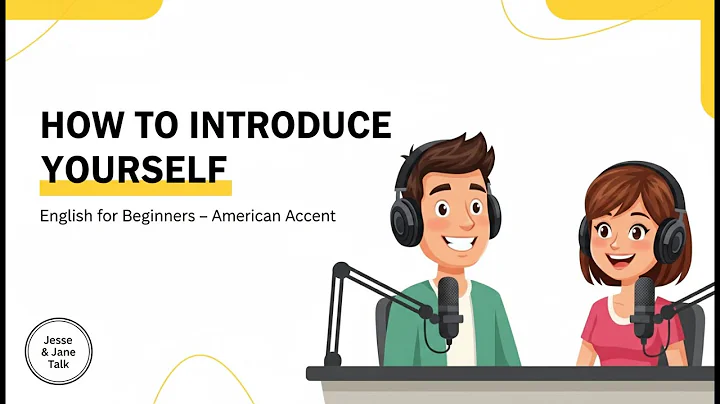 HOW TO INTRODUCE YOURSELF

English for Beginners – American Accent

Jesse & Jane Talk